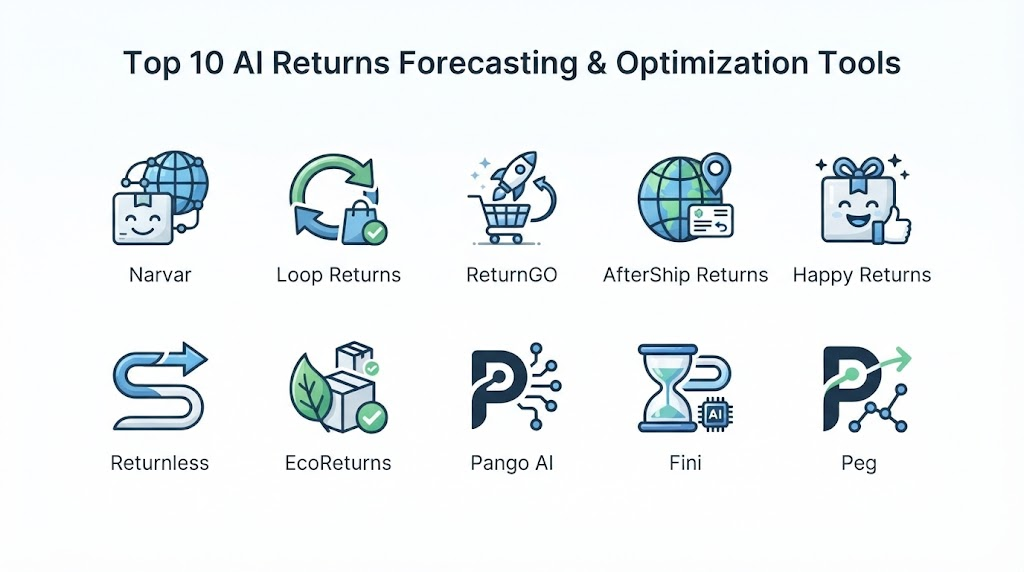 Top 10 AI Returns Forecasting & Optimization Tools

Narvar

Loop Returns

ReturnGO

AfterShip Returns

Happy Returns

Returnless

EcoReturns

Pango AI

AI

Fini

Peg